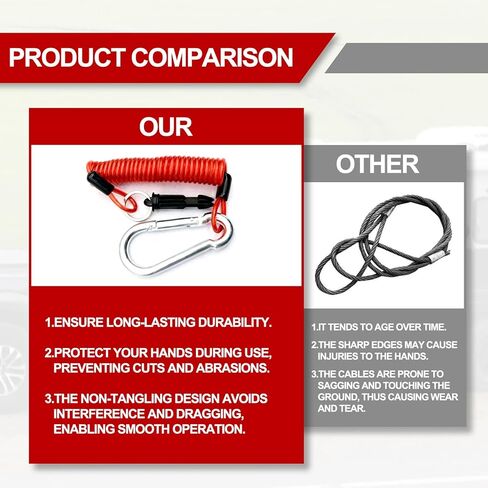 PRODUCT COMPARISON

OUR

1.ENSURE LONG-LASTING DURABILITY.

2.PROTECT YOUR HANDS DURING USE, PREVENTING CUTS AND ABRASIONS.

3.THE NON-TANGLING DESIGN AVOIDS INTERFERENCE AND DRAGGING, ENABLING SMOOTH OPERATION.

OTHER

1.IT TENDS TO AGE OVER TIME.

2.THE SHARP EDGES MAY CAUSE INJURIES TO THE HANDS.

3.THE CABLES ARE PRONE TO SAGGING AND TOUCHING THE GROUND, THUS CAUSING WEAR AND TEAR.